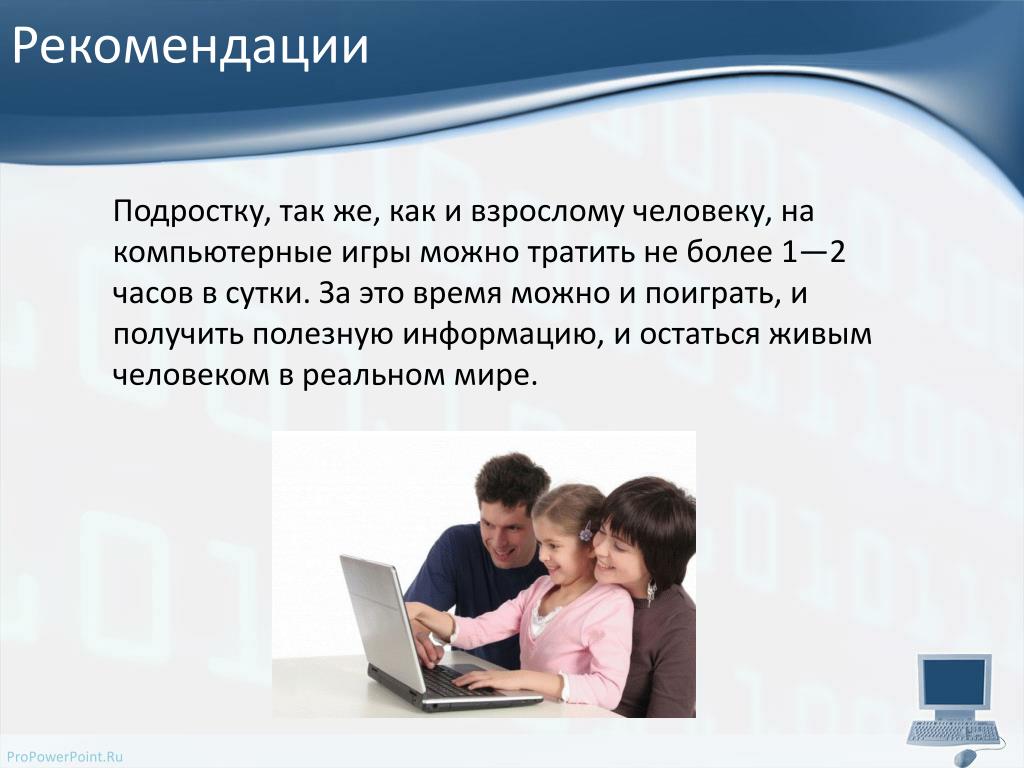 Рекомендации

Подростку, так же, как и взрослому человеку, на компьютерные игры можно тратить не более 1—2 часов в сутки. За это время можно и поиграть, и получить полезную информацию, и остаться живым человеком в реальном мире.

ProPowerPoint.Ru